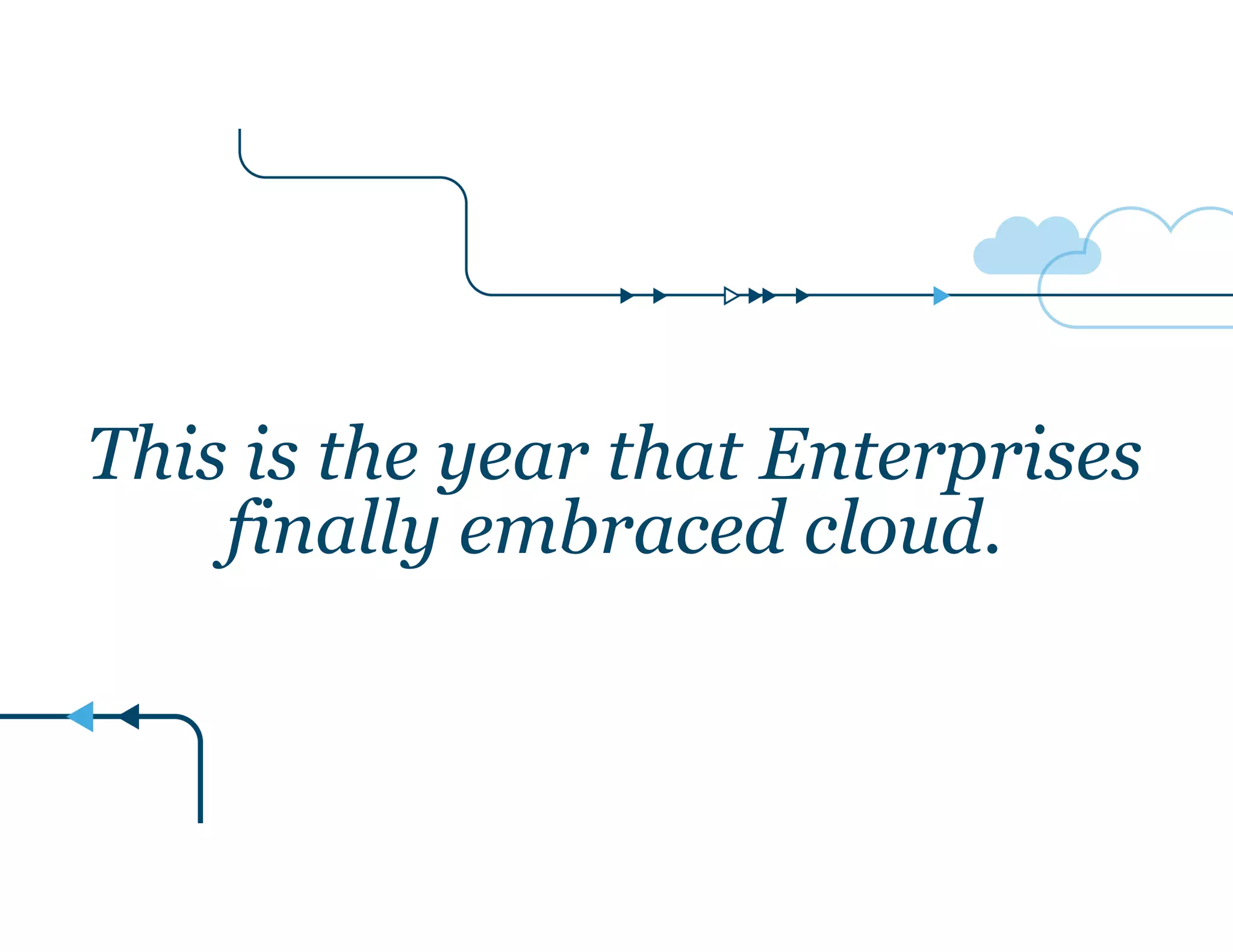 This is the year that Enterprises finally embraced cloud.